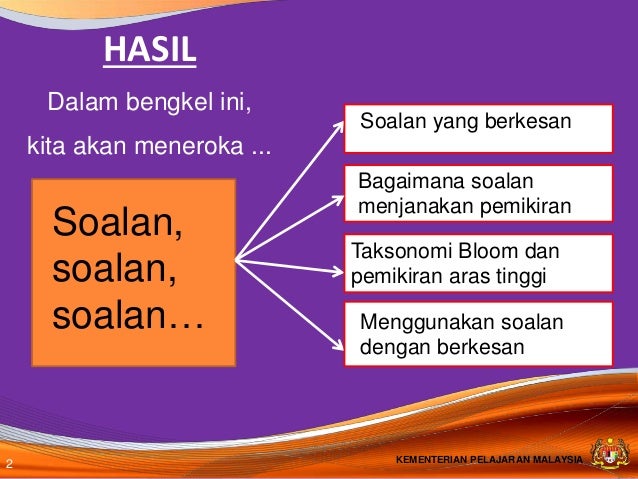 HASIL

Dalam bengkel ini,
kita akan meneroka ...

Soalan, soalan, soalan…

Soalan yang berkesan

Bagaimana soalan menjanakan pemikiran

Taksonomi Bloom dan pemikiran aras tinggi

Menggunakan soalan dengan berkesan

2

KEMENTERIAN PELAJARAN MALAYSIA